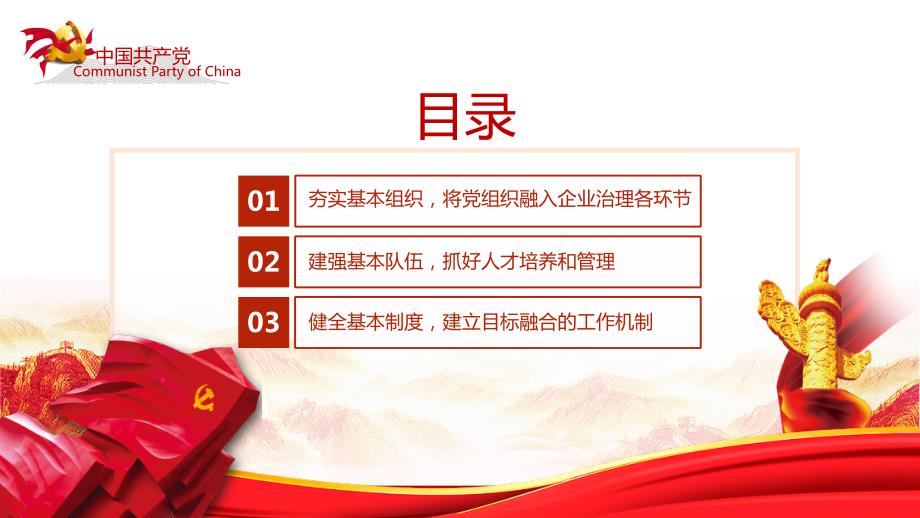 中国共产党
Communist Party of China

目录

01 夯实基本组织，将党组织融入企业治理各环节

02 建强基本队伍，抓好人才培养和管理

03 健全基本制度，建立目标融合的工作机制